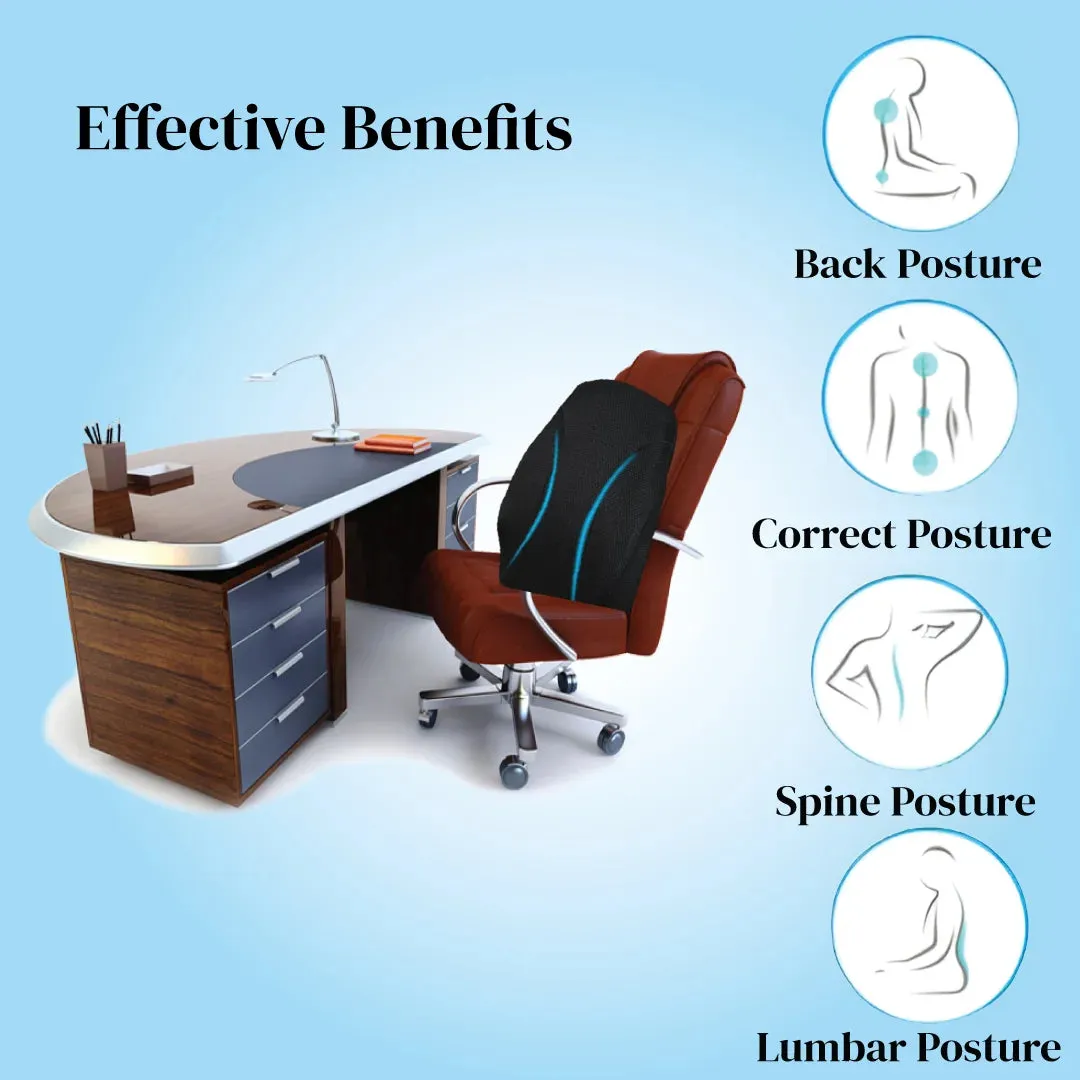 Effective Benefits

Back Posture

Correct Posture

Spine Posture

Lumbar Posture